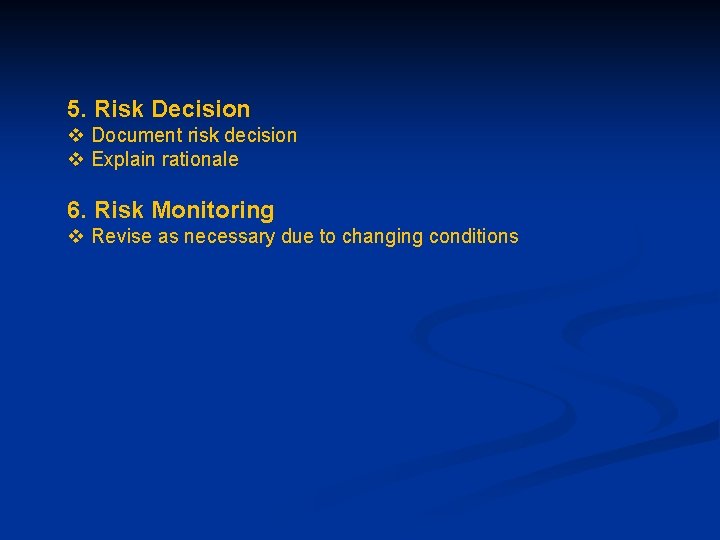 5. Risk Decision
❖ Document risk decision
❖ Explain rationale

6. Risk Monitoring
❖ Revise as necessary due to changing conditions